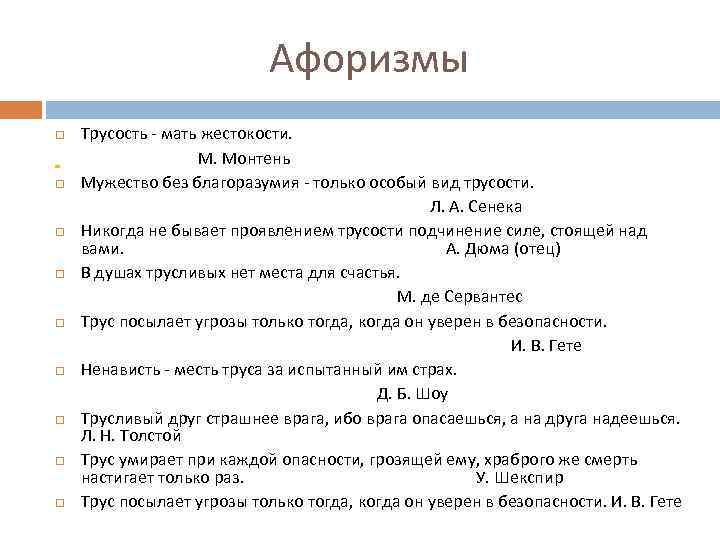 Афоризмы

Трусость - мать жестокости.
М. Монтень

Мужество без благоразумия - только особый вид трусости.
Л. А. Сенека

Никогда не бывает проявлением трусости подчинение силе, стоящей над вами. А. Дюма (отец)

В душах трусливых нет места для счастья.
М. де Сервантес

Трус посылает угрозы только тогда, когда он уверен в безопасности.
И. В. Гете

Ненависть - месть труса за испытанный им страх.
Д. Б. Шоу

Трусливый друг страшнее врага, ибо врага опасаешься, а на друга надеешься. Л. Н. Толстой

Трус умирает при каждой опасности, грозящей ему, храброго же смерть настигает только раз. У. Шекспир

Трус посылает угрозы только тогда, когда он уверен в безопасности. И. В. Гете